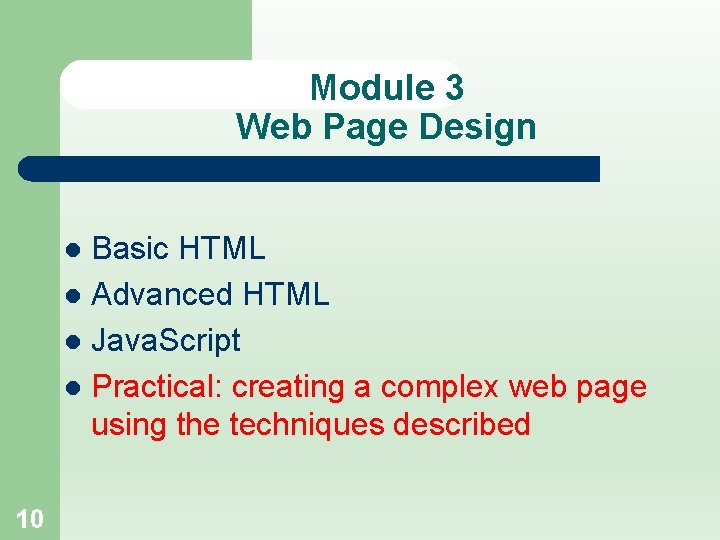 Module 3
Web Page Design

- Basic HTML
- Advanced HTML
- JavaScript
- Practical: creating a complex web page using the techniques described

10